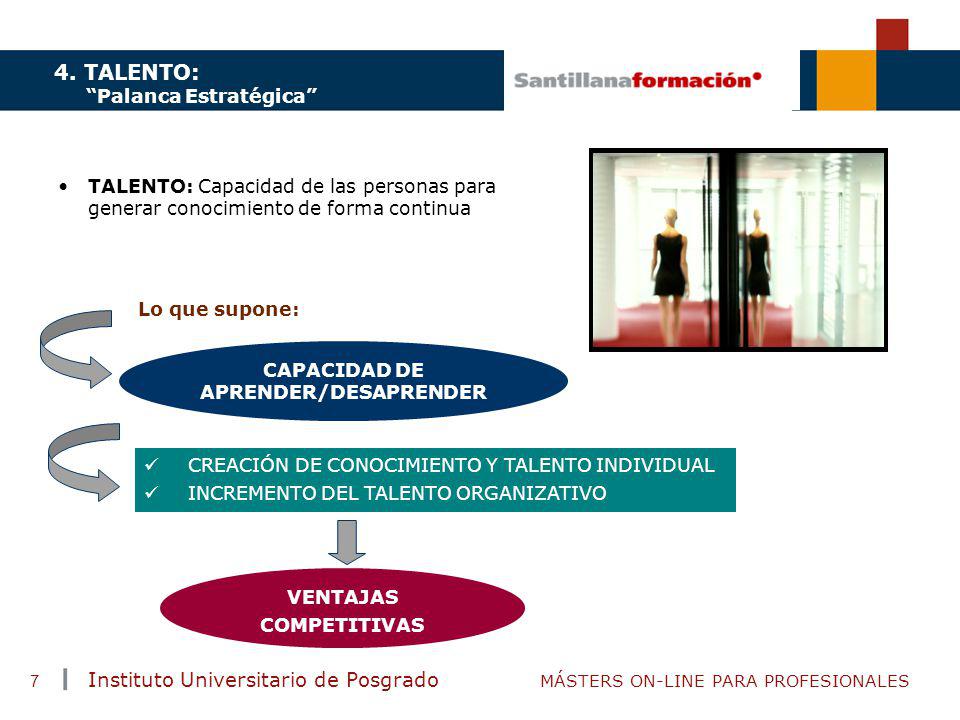 4. TALENTO:
"Palanca Estratégica"

Santillanaformación

• TALENTO: Capacidad de las personas para generar conocimiento de forma continua

Lo que supone:

CAPACIDAD DE APRENDER/DESAPRENDER

✓ CREACIÓN DE CONOCIMIENTO Y TALENTO INDIVIDUAL
✓ INCREMENTO DEL TALENTO ORGANIZATIVO

VENTAJAS COMPETITIVAS

7 | Instituto Universitario de Posgrado MÁSTERS ON-LINE PARA PROFESIONALES